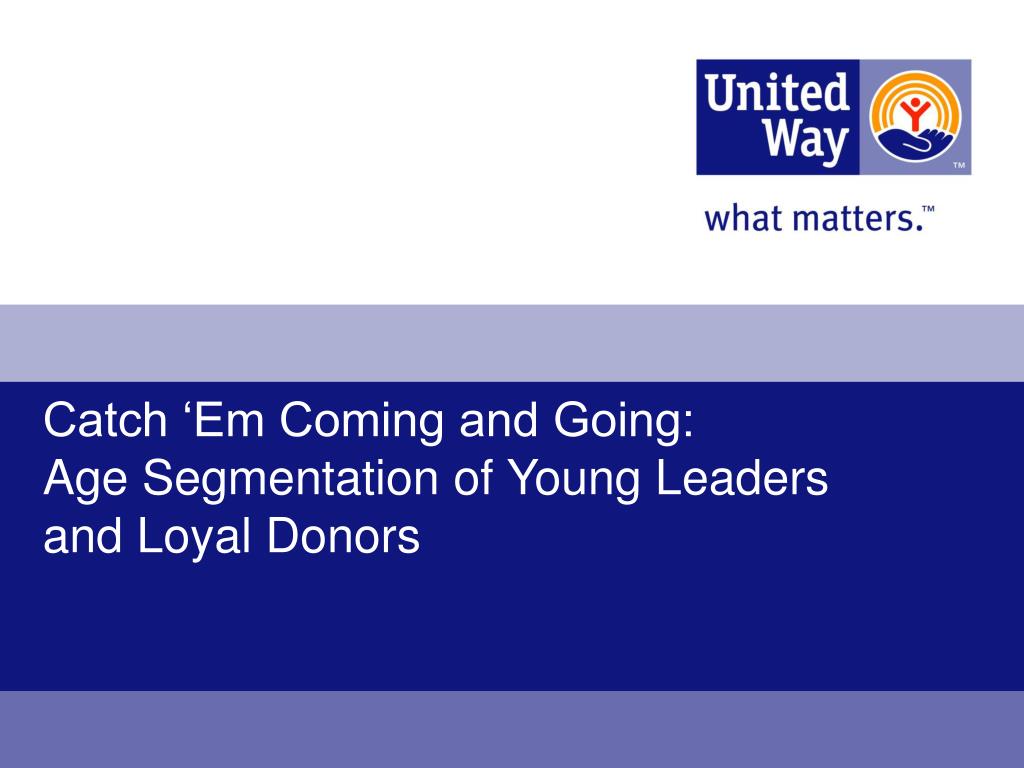 United Way

™

what matters.™

Catch ‘Em Coming and Going:
Age Segmentation of Young Leaders and Loyal Donors